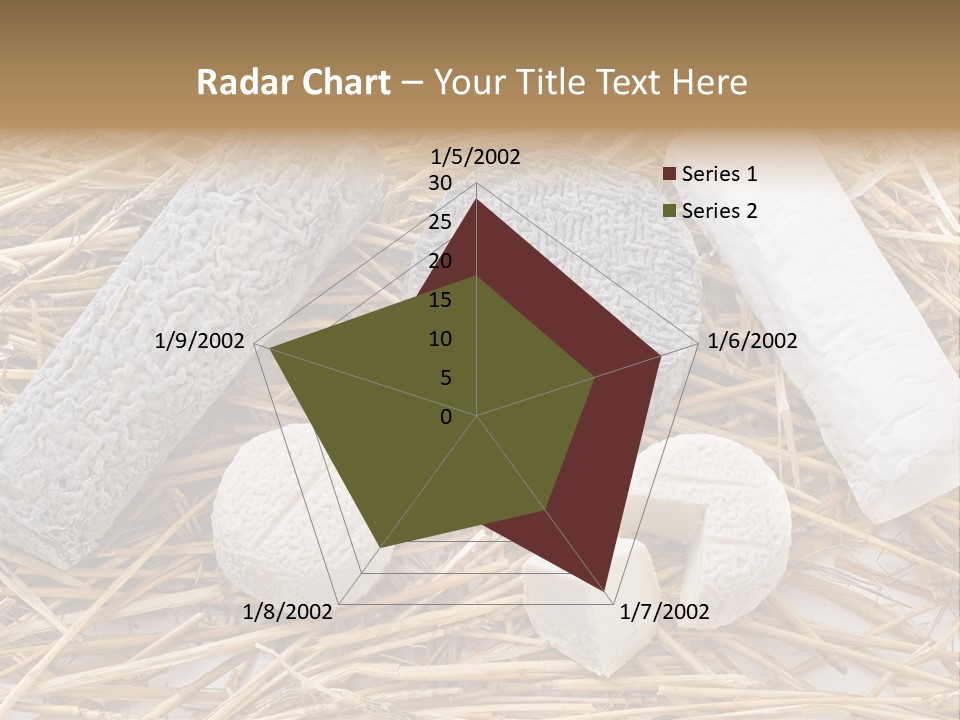 Radar Chart – Your Title Text Here

1/5/2002
30
25
20
15
10
5
0
1/6/2002
1/7/2002
1/8/2002
1/9/2002

Series 1
Series 2